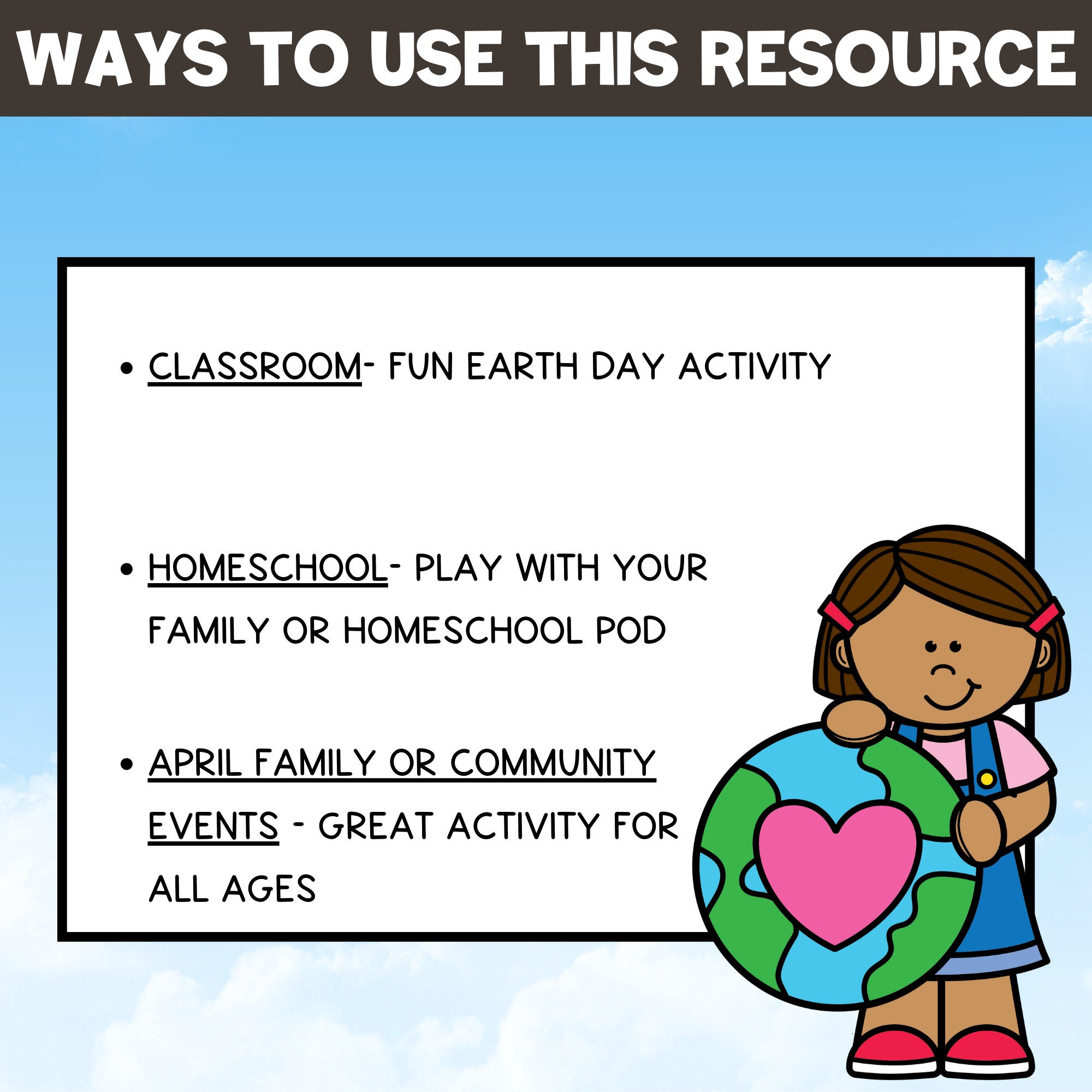 WAYS TO USE THIS RESOURCE

• CLASSROOM- FUN EARTH DAY ACTIVITY

• HOMESCHOOL- PLAY WITH YOUR FAMILY OR HOMESCHOOL POD

• APRIL FAMILY OR COMMUNITY EVENTS - GREAT ACTIVITY FOR ALL AGES